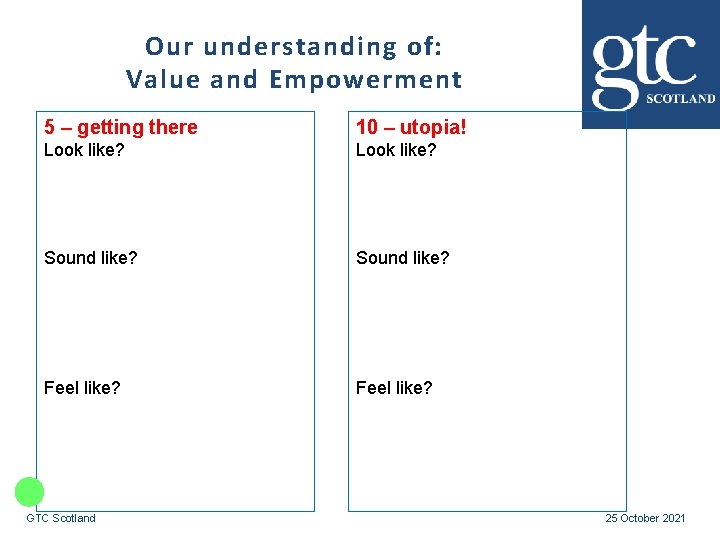 Our understanding of:
Value and Empowerment

gtc
SCOTLAND

5 – getting there
Look like?

Sound like?

Feel like?

10 – utopia!
Look like?

Sound like?

Feel like?

GTC Scotland

25 October 2021